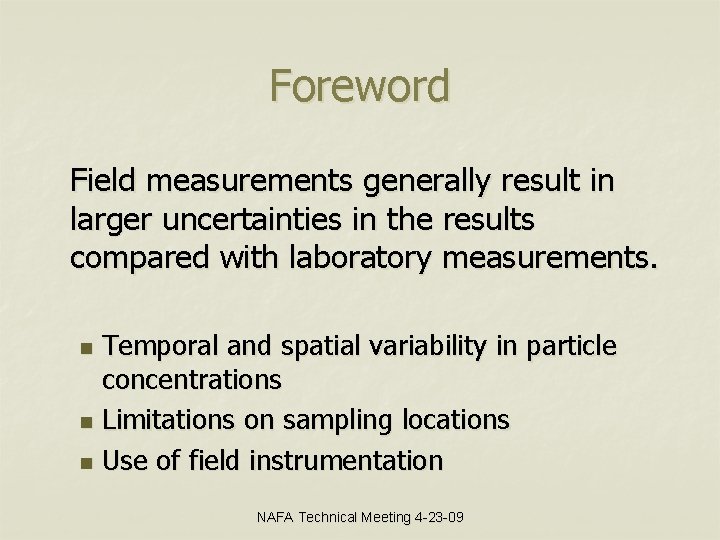 Foreword

Field measurements generally result in larger uncertainties in the results compared with laboratory measurements.

- Temporal and spatial variability in particle concentrations
- Limitations on sampling locations
- Use of field instrumentation

NAFA Technical Meeting 4-23-09